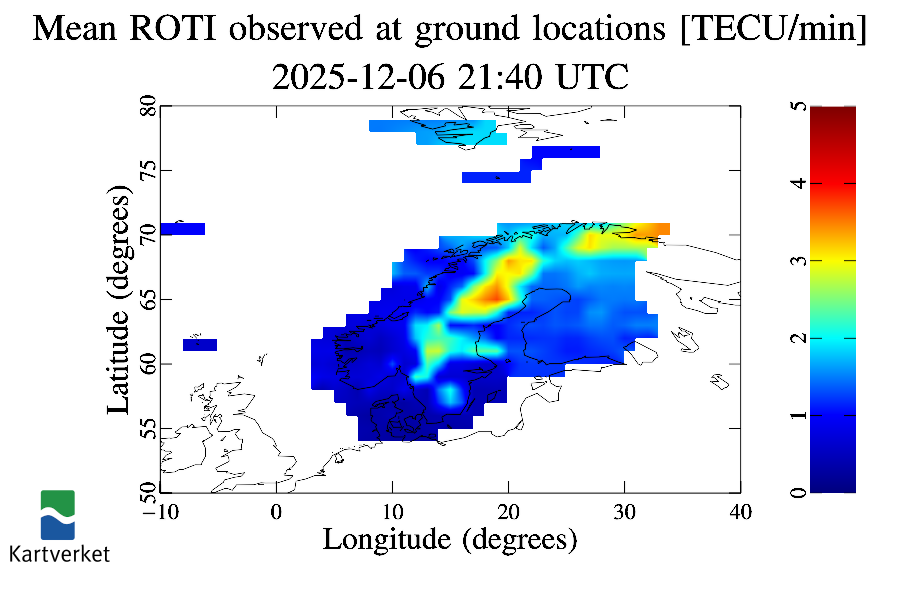 Mean ROTI observed at ground locations [TECU/min]
2025-12-06 21:40 UTC

Latitude (degrees)

80
75
70
65
60
55
50

−10
0
10
20
30
40

Longitude (degrees)

5
4
3
2
1
0

Kartverket